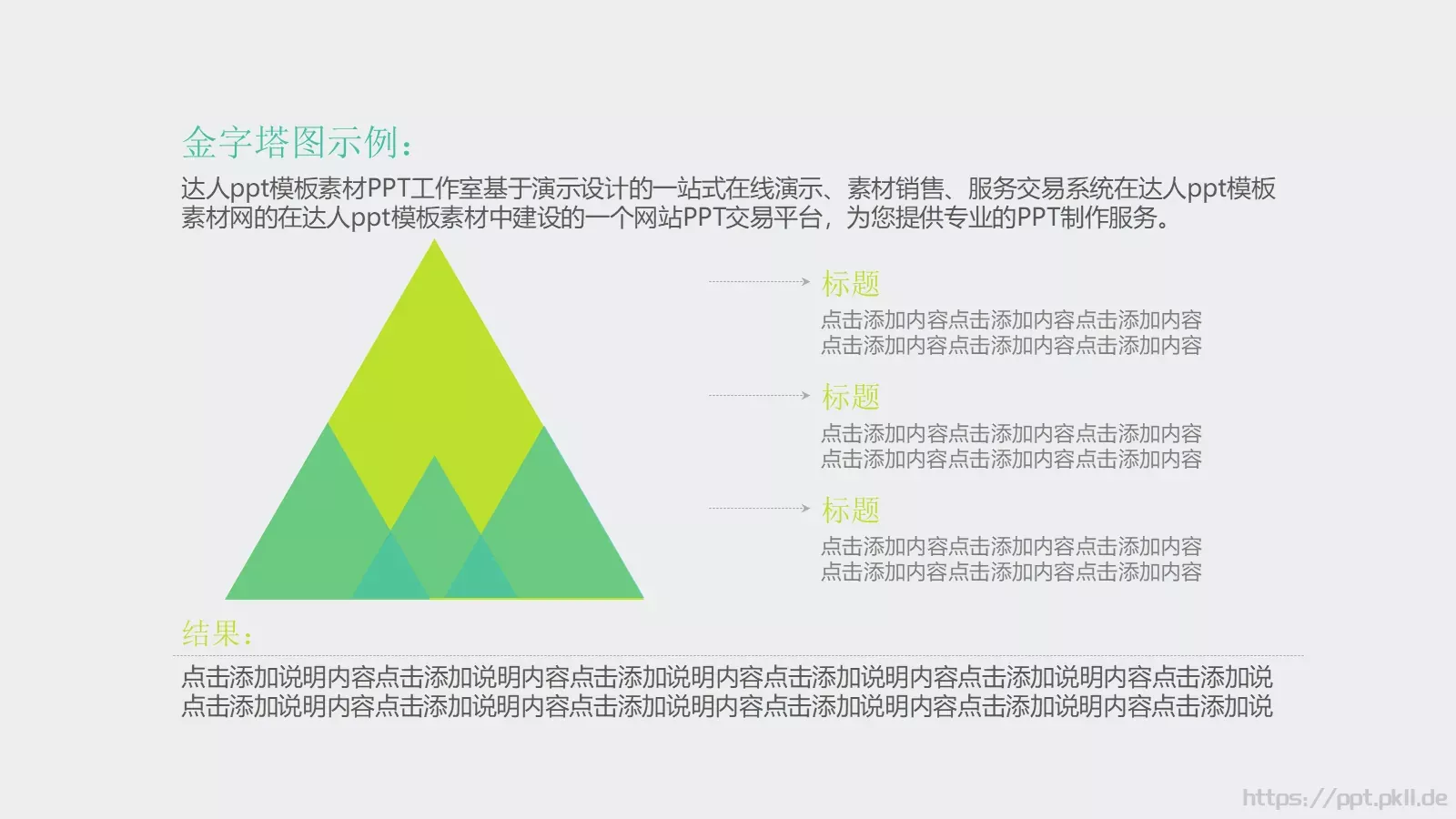 金字塔图示例：

达人ppt模板素材PPT工作室基于演示设计的一站式在线演示、素材销售、服务交易系统在达人ppt模板素材网的在达人ppt模板素材中建设的一个网站PPT交易平台，为您提供专业的PPT制作服务。

标题
点击添加内容点击添加内容点击添加内容
点击添加内容点击添加内容点击添加内容

标题
点击添加内容点击添加内容点击添加内容
点击添加内容点击添加内容点击添加内容

标题
点击添加内容点击添加内容点击添加内容
点击添加内容点击添加内容点击添加内容

结果：

点击添加说明内容点击添加说明内容点击添加说明内容点击添加说明内容点击添加说明内容点击添加说
点击添加说明内容点击添加说明内容点击添加说明内容点击添加说明内容点击添加说明内容点击添加说

https://ppt.pkll.de